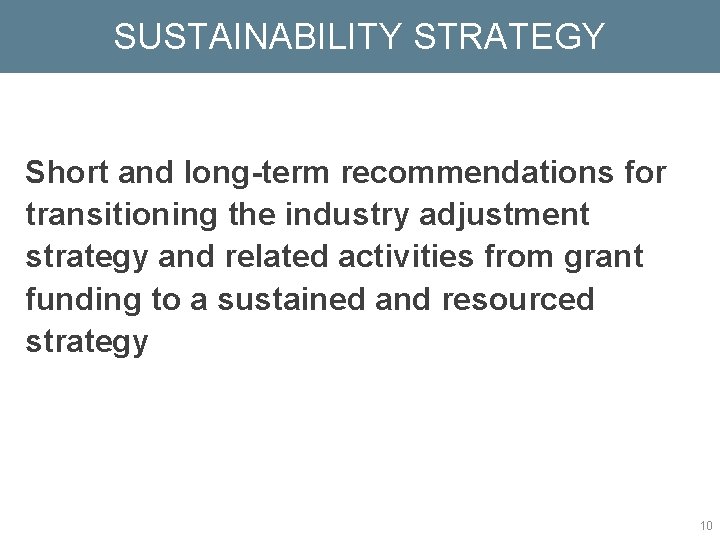 SUSTAINABILITY STRATEGY

Short and long-term recommendations for transitioning the industry adjustment strategy and related activities from grant funding to a sustained and resourced strategy

10